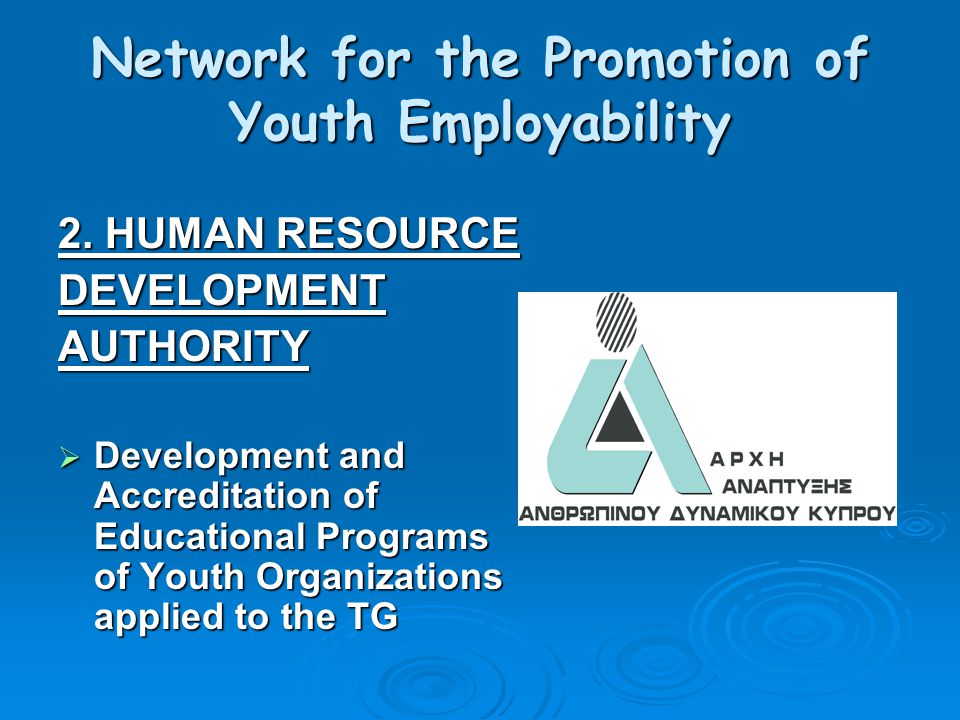 Network for the Promotion of Youth Employability

2. HUMAN RESOURCE DEVELOPMENT AUTHORITY

➢ Development and Accreditation of Educational Programs of Youth Organizations applied to the TG

ΑΡΧΗ
ΑΝΑΠΤΥΞΗΣ
ΑΝΘΡΩΠΙΝΟΥ ΔΥΝΑΜΙΚΟΥ ΚΥΠΡΟΥ